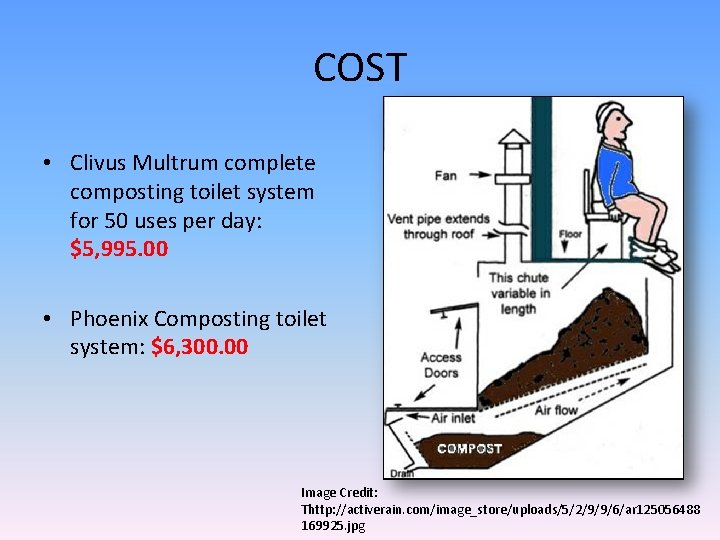 COST

• Clivus Multrum complete composting toilet system for 50 uses per day: $5,995.00

• Phoenix Composting toilet system: $6,300.00

Fan

Vent pipe extends through roof

Floor

This chute variable in length

Access Doors

Air inlet

Air flow

COMPOST

Drain

Image Credit:
Thttp://activerain.com/image_store/uploads/5/2/9/9/6/ar125056488169925.jpg